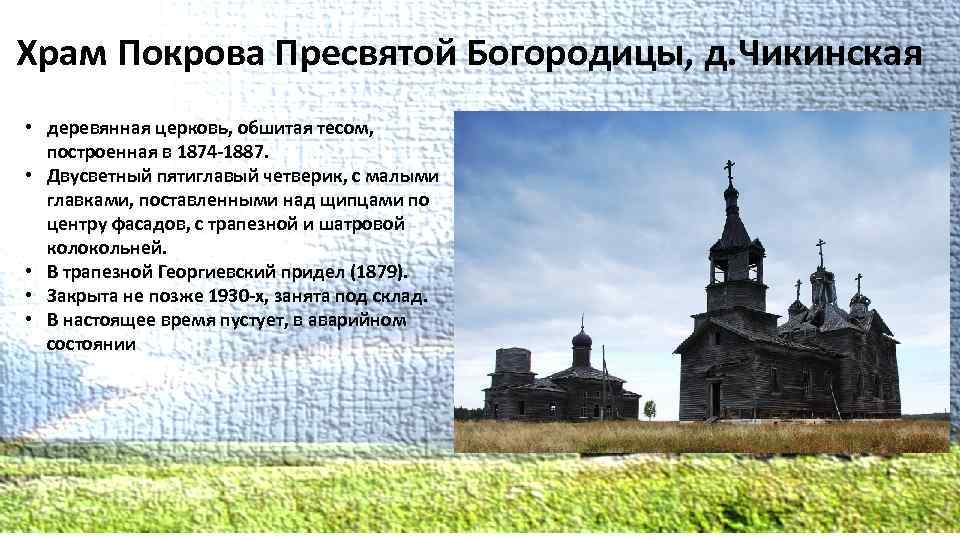 Храм Покрова Пресвятой Богородицы, д.Чикинская

• деревянная церковь, обшитая тесом, построенная в 1874-1887.
• Двусветный пятиглавый четверик, с малыми главками, поставленными над щипцами по центру фасадов, с трапезной и шатровой колокольней.
• В трапезной Георгиевский придел (1879).
• Закрыта не позже 1930-х, занята под склад.
• В настоящее время пустует, в аварийном состоянии